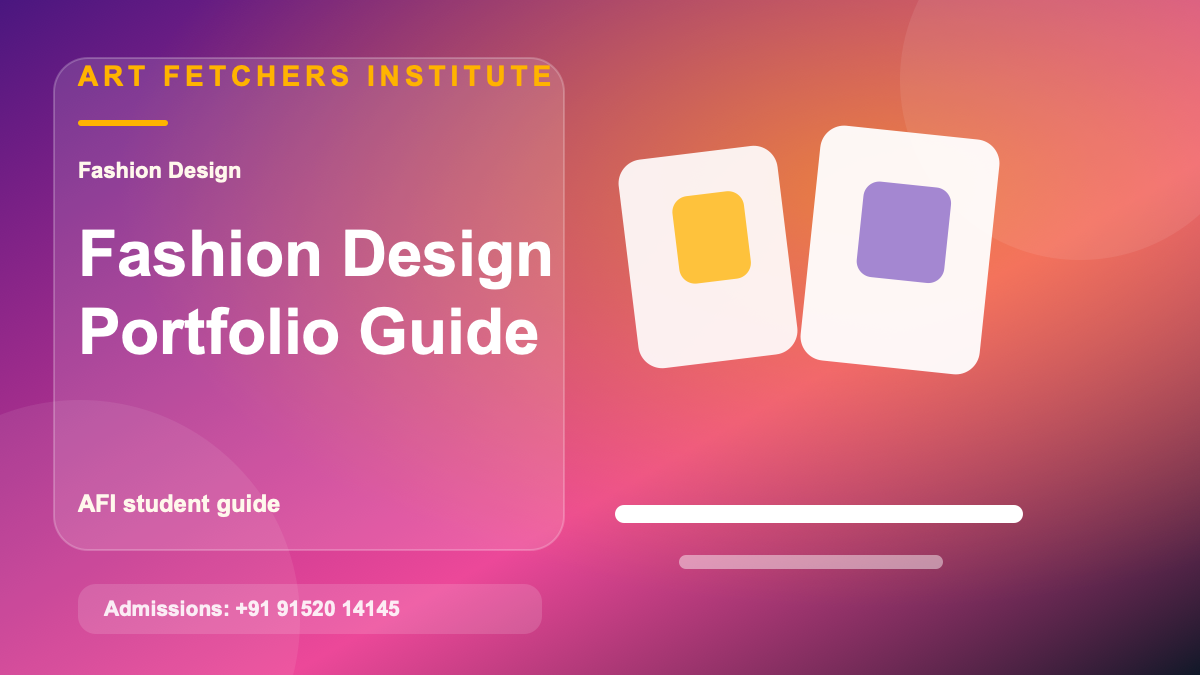 ART FETCHERS INSTITUTE

Fashion Design

Fashion Design Portfolio Guide

AFI student guide

Admissions: +91 91520 14145